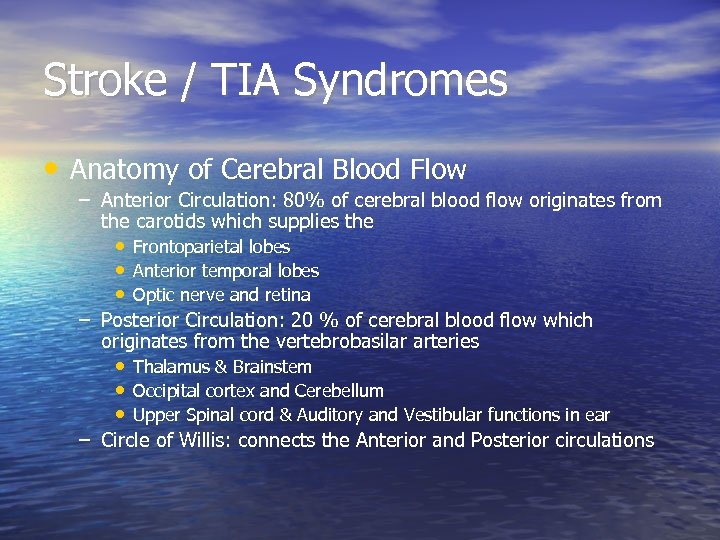 Stroke / TIA Syndromes

• Anatomy of Cerebral Blood Flow
– Anterior Circulation: 80% of cerebral blood flow originates from the carotids which supplies the
• Frontoparietal lobes
• Anterior temporal lobes
• Optic nerve and retina
– Posterior Circulation: 20 % of cerebral blood flow which originates from the vertebrobasilar arteries
• Thalamus & Brainstem
• Occipital cortex and Cerebellum
• Upper Spinal cord & Auditory and Vestibular functions in ear
– Circle of Willis: connects the Anterior and Posterior circulations